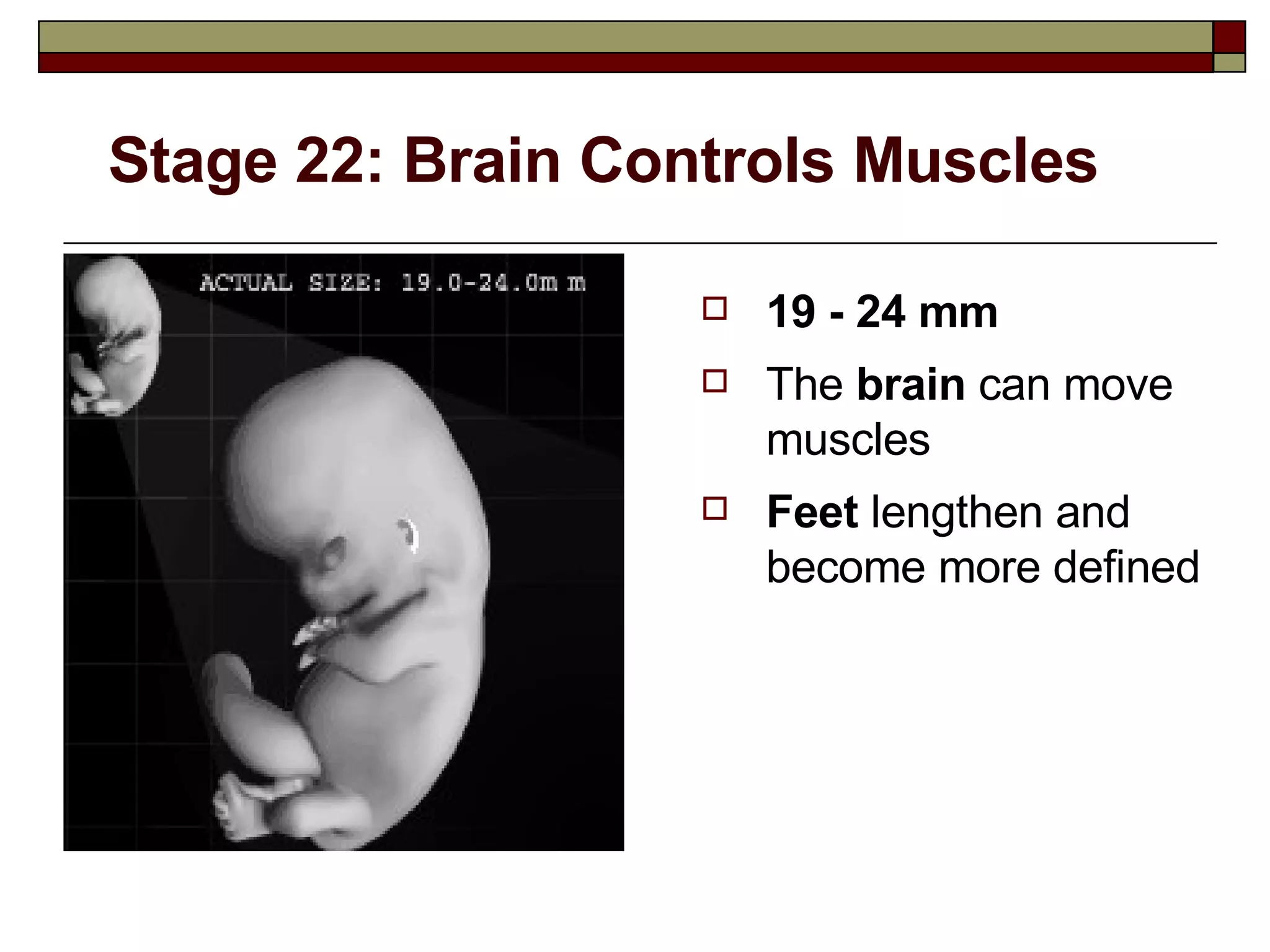 Stage 22: Brain Controls Muscles

ACTUAL SIZE: 19.0-24.0m m

19 - 24 mm

The brain can move muscles

Feet lengthen and become more defined